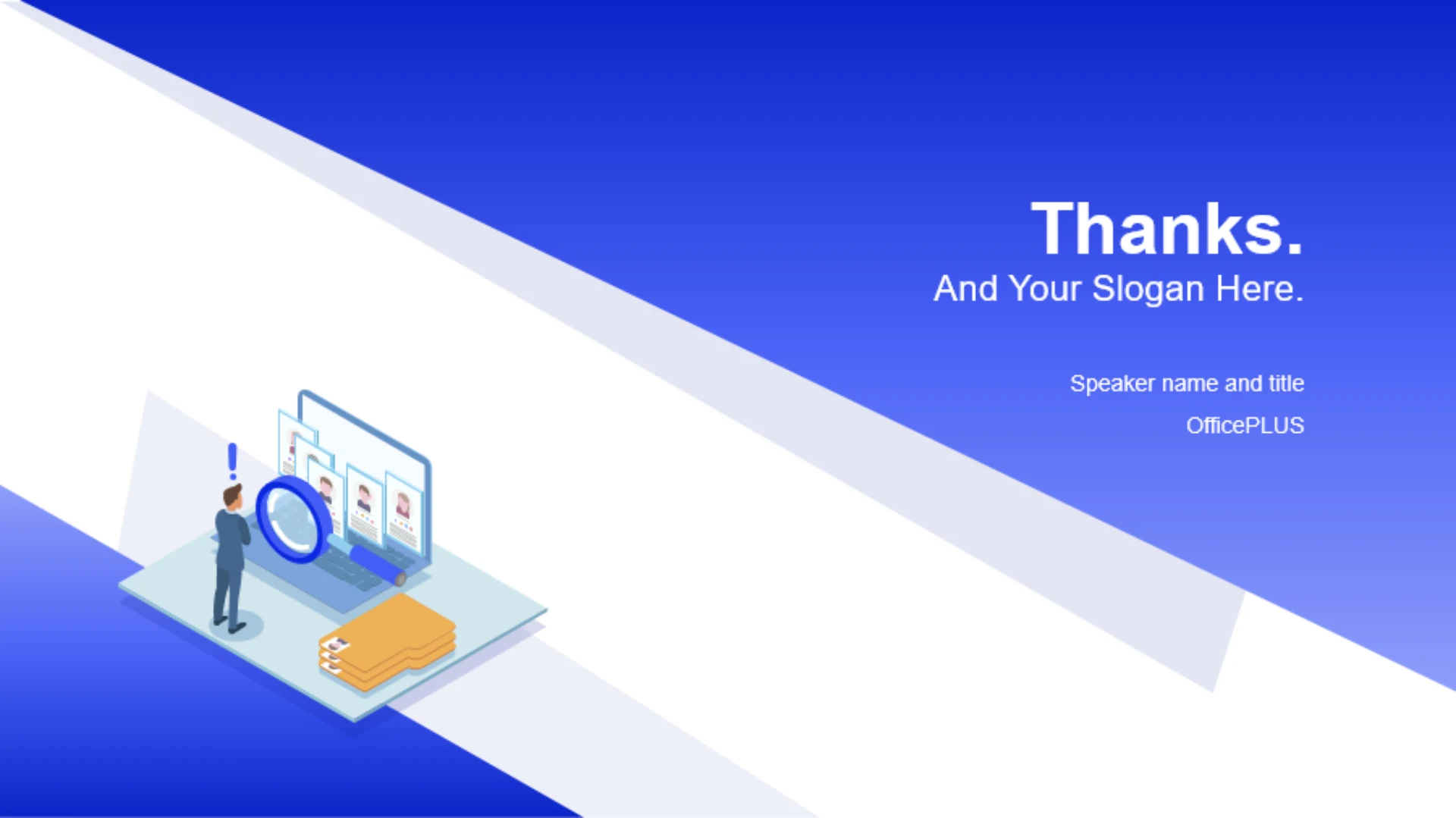 Thanks.
And Your Slogan Here.

Speaker name and title

OfficePLUS